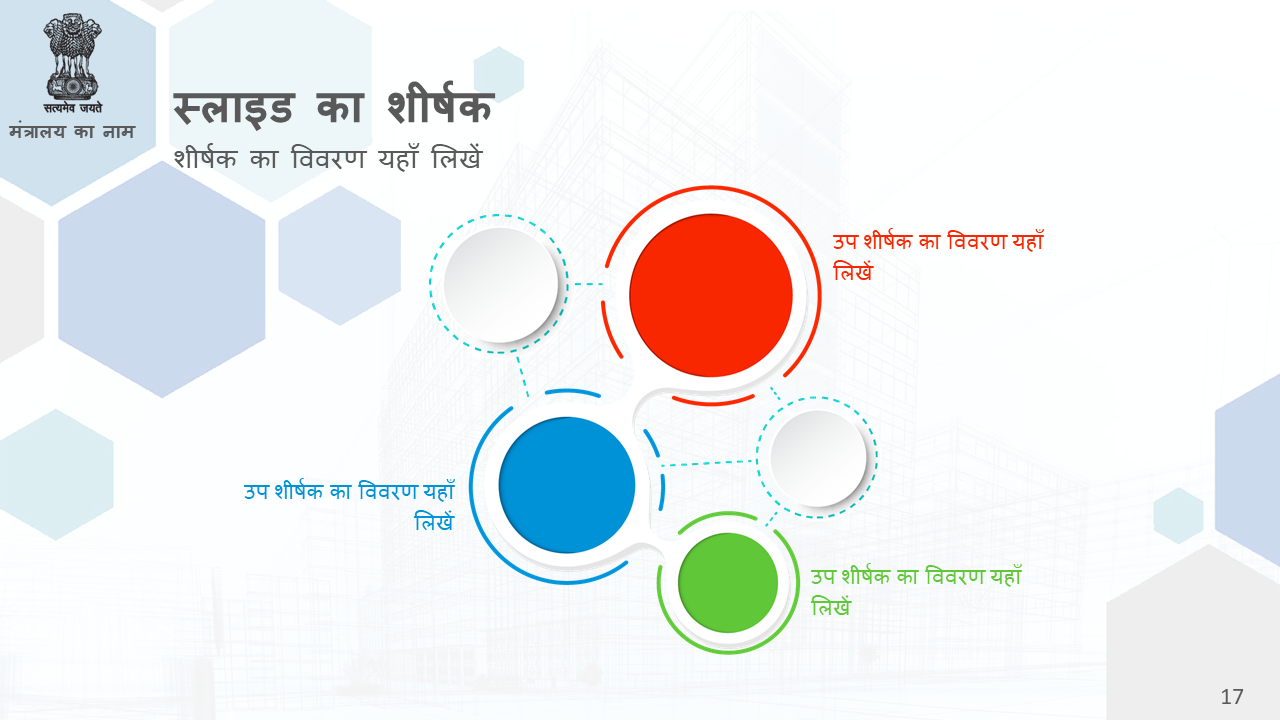 सत्यमेव जयते
मंत्रालय का नाम

स्लाइड का शीर्षक
शीर्षक का विवरण यहाँ लिखें

उप शीर्षक का विवरण यहाँ लिखें

उप शीर्षक का विवरण यहाँ लिखें

उप शीर्षक का विवरण यहाँ लिखें

17